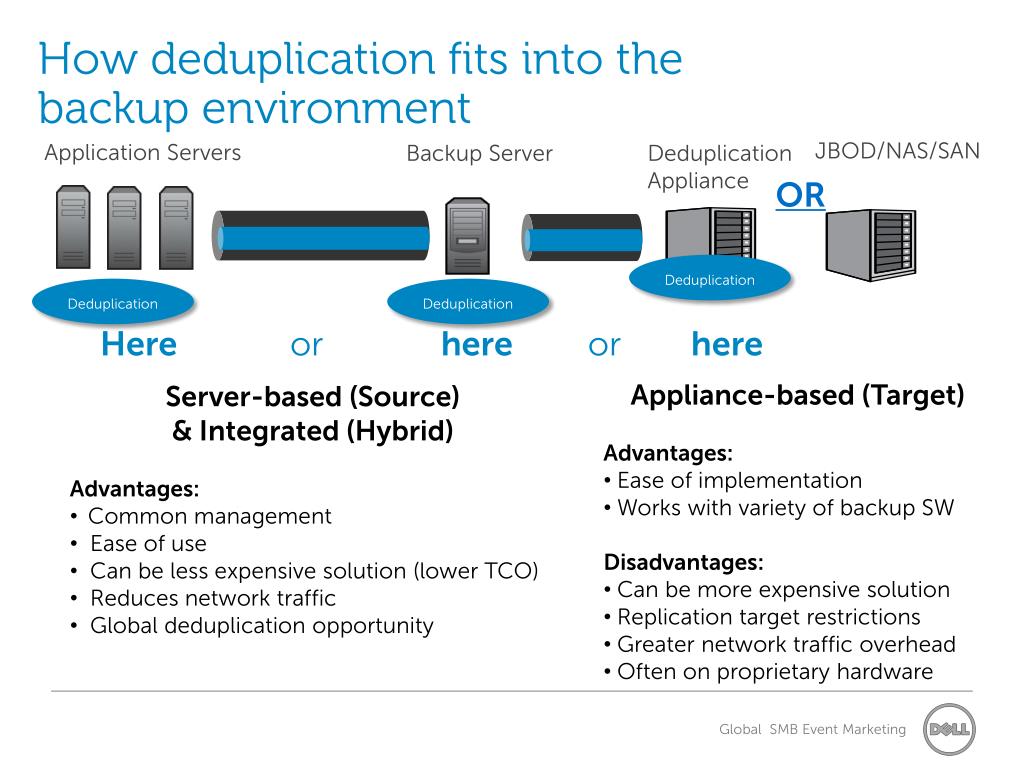 How deduplication fits into the backup environment

Application Servers

Backup Server

Deduplication Appliance

JBOD/NAS/SAN

OR

Deduplication

Deduplication

Deduplication

Here or here or here

Server-based (Source) & Integrated (Hybrid)

Advantages:
• Common management
• Ease of use
• Can be less expensive solution (lower TCO)
• Reduces network traffic
• Global deduplication opportunity

Appliance-based (Target)

Advantages:
• Ease of implementation
• Works with variety of backup SW

Disadvantages:
• Can be more expensive solution
• Replication target restrictions
• Greater network traffic overhead
• Often on proprietary hardware

Global SMB Event Marketing

DELL